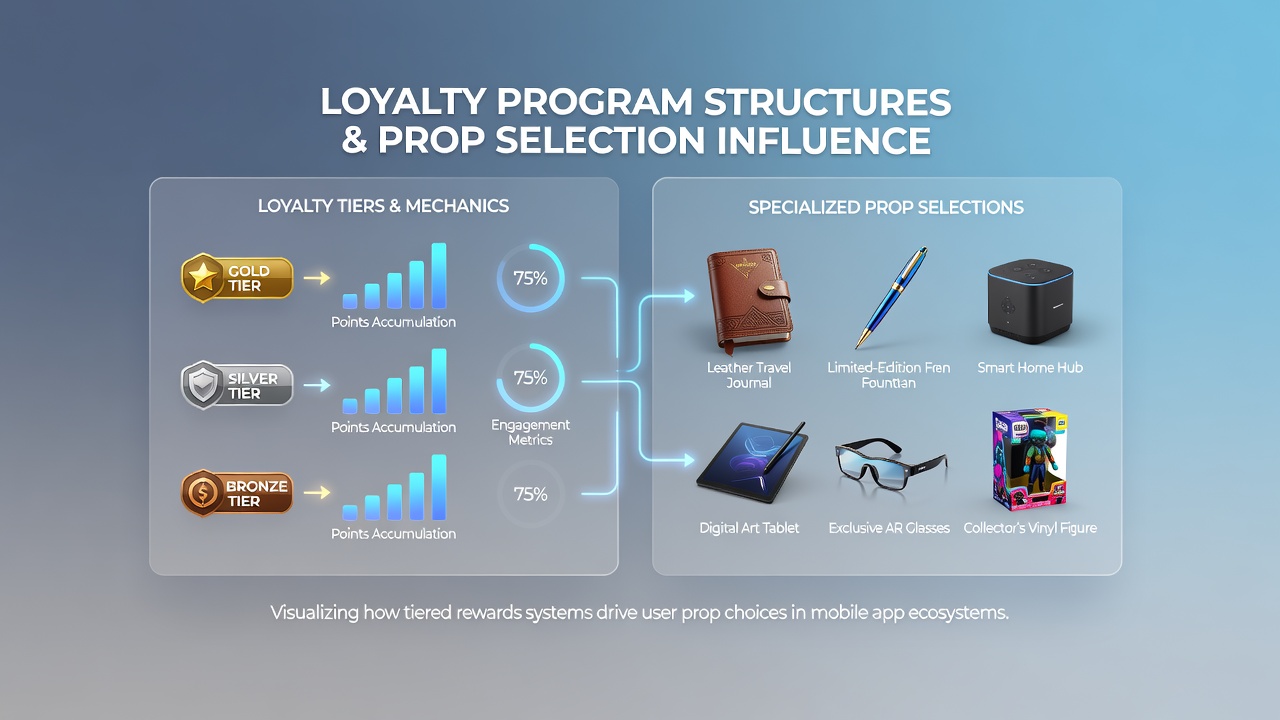 LOYALTY PROGRAM STRUCTURES & PROP SELECTION INFLUENCE

LOYALTY TIERS & MECHANICS

GOLD TIER

Points Accumulation

75%

SILVER TIER

Points Accumulation

75%

Engagement Metrics

BRONZE TIER

Points Accumulation

75%

SPECIALIZED PROP SELECTIONS

Leather Travel Journal

Limited-Edition Fren Fountian

Smart Home Hub

Digital Art Tablet

Exclusive AR Glasses

Collector's Vinyl Figure

Visualizing how tiered rewards systems drive user prop choices in mobile app ecosystems.